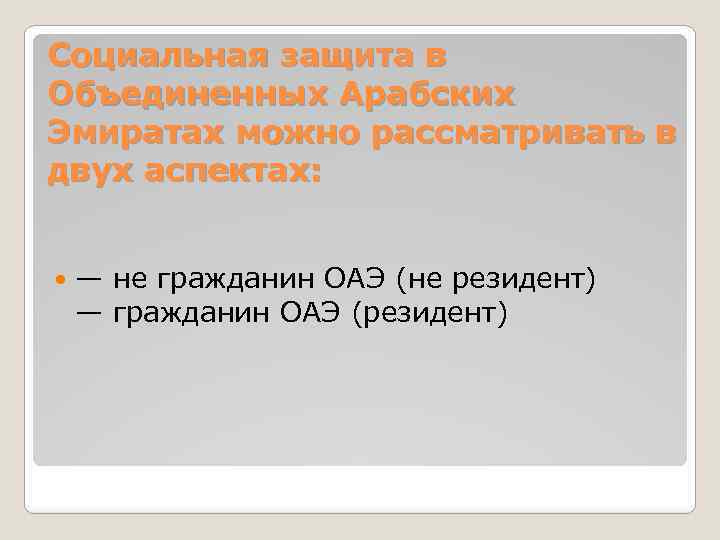 Социальная защита в Объединенных Арабских Эмиратах можно рассматривать в двух аспектах:

— не гражданин ОАЭ (не резидент)
— гражданин ОАЭ (резидент)